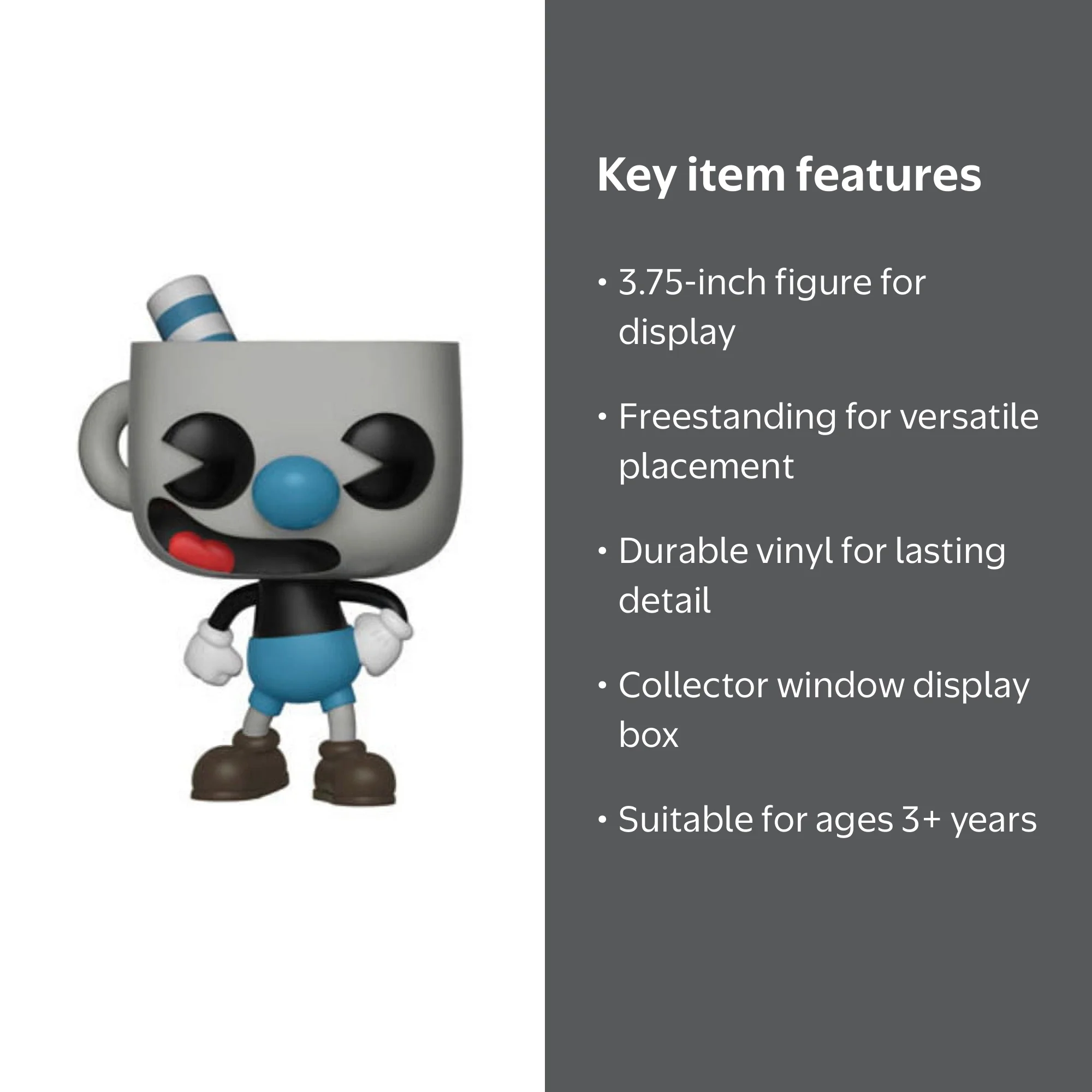 Key item features

• 3.75-inch figure for display

• Freestanding for versatile placement

• Durable vinyl for lasting detail

• Collector window display box

• Suitable for ages 3+ years